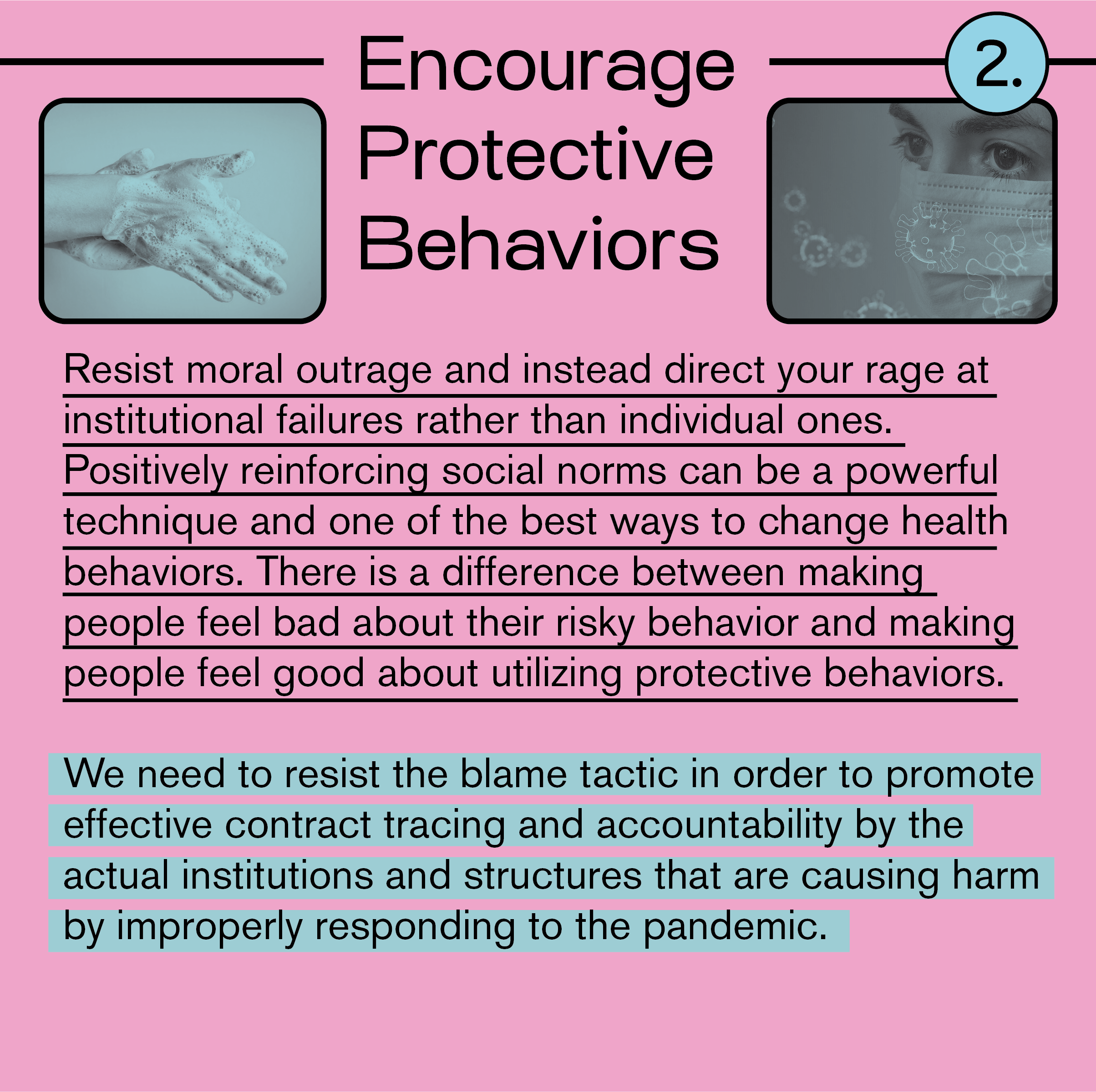 Encourage Protective Behaviors

2.

Resist moral outrage and instead direct your rage at institutional failures rather than individual ones. Positively reinforcing social norms can be a powerful technique and one of the best ways to change health behaviors. There is a difference between making people feel bad about their risky behavior and making people feel good about utilizing protective behaviors.

We need to resist the blame tactic in order to promote effective contract tracing and accountability by the actual institutions and structures that are causing harm by improperly responding to the pandemic.